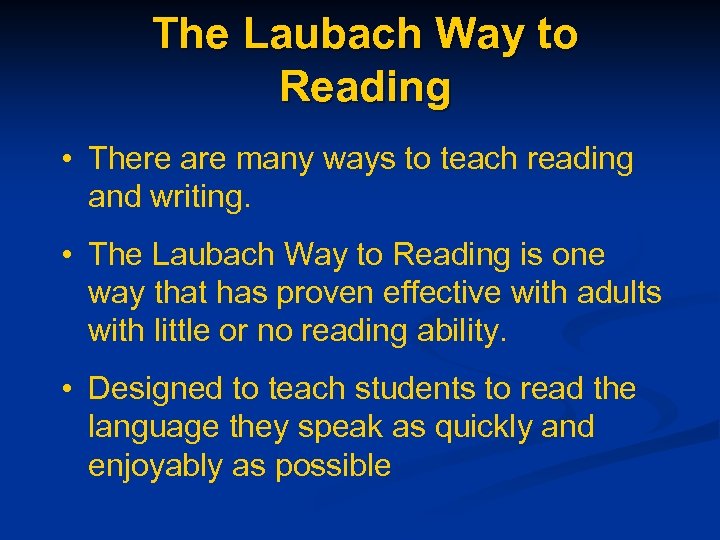 The Laubach Way to Reading

• There are many ways to teach reading and writing.

• The Laubach Way to Reading is one way that has proven effective with adults with little or no reading ability.

• Designed to teach students to read the language they speak as quickly and enjoyably as possible